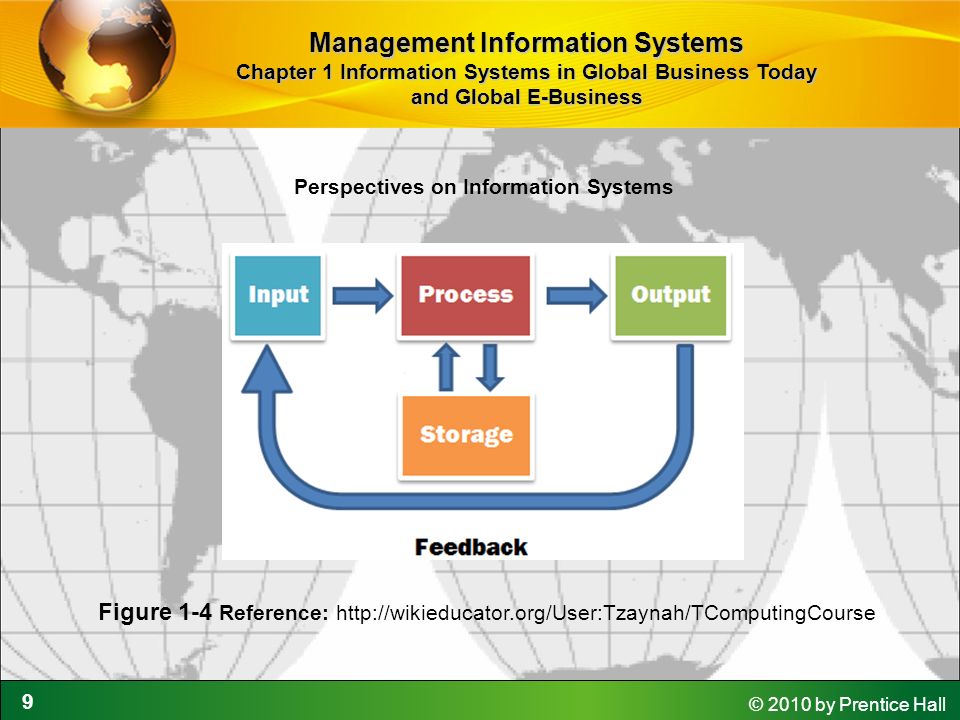 Management Information Systems
Chapter 1 Information Systems in Global Business Today and Global E-Business

Perspectives on Information Systems

Input

Process

Output

Storage

Feedback

Figure 1-4 Reference: http://wikieducator.org/User:Tzaynah/TComputingCourse

9

© 2010 by Prentice Hall